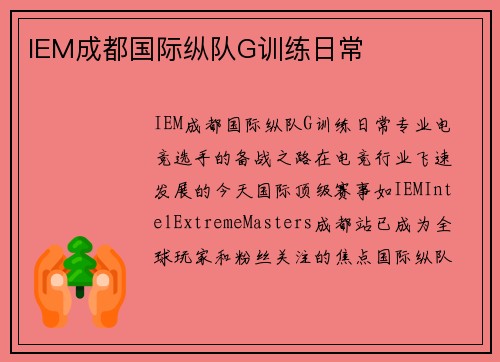 IEM成都国际纵队G训练日常

IEM成都国际纵队G训练日常专业电竞选手的备战之路在电竞行业飞速发展的今天国际顶级赛事如IEMIntelExtremeMasters成都站已成为全球玩家和粉丝关注的焦点国际纵队